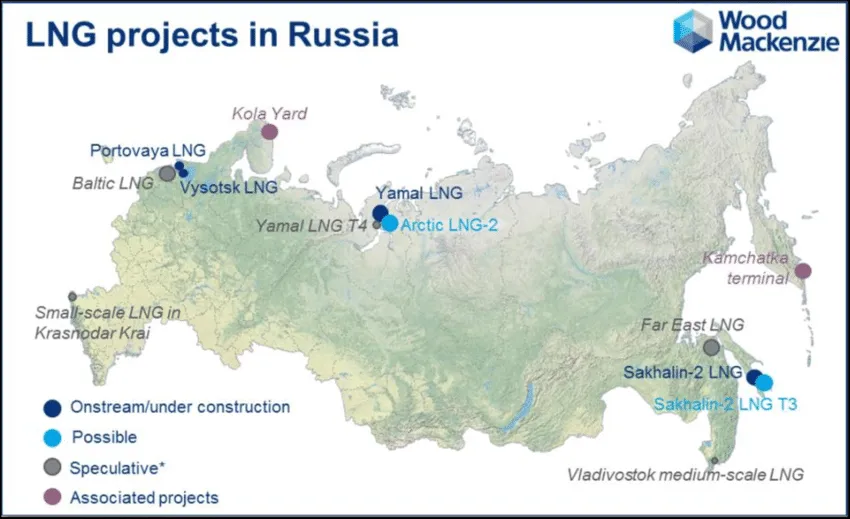 LNG projects in Russia

Wood Mackenzie

Kola Yard

Portovaya LNG

Baltic LNG

Vysotsk LNG

Yamal LNG

Yamal LNG T4

Arctic LNG-2

Kamchatka terminal

Small-scale LNG in Krasnodar Krai

Far East LNG

Sakhalin-2 LNG

Sakhalin-2 LNG T3

Vladivostok medium-scale LNG

Onstream/under construction

Possible

Speculative*

Associated projects